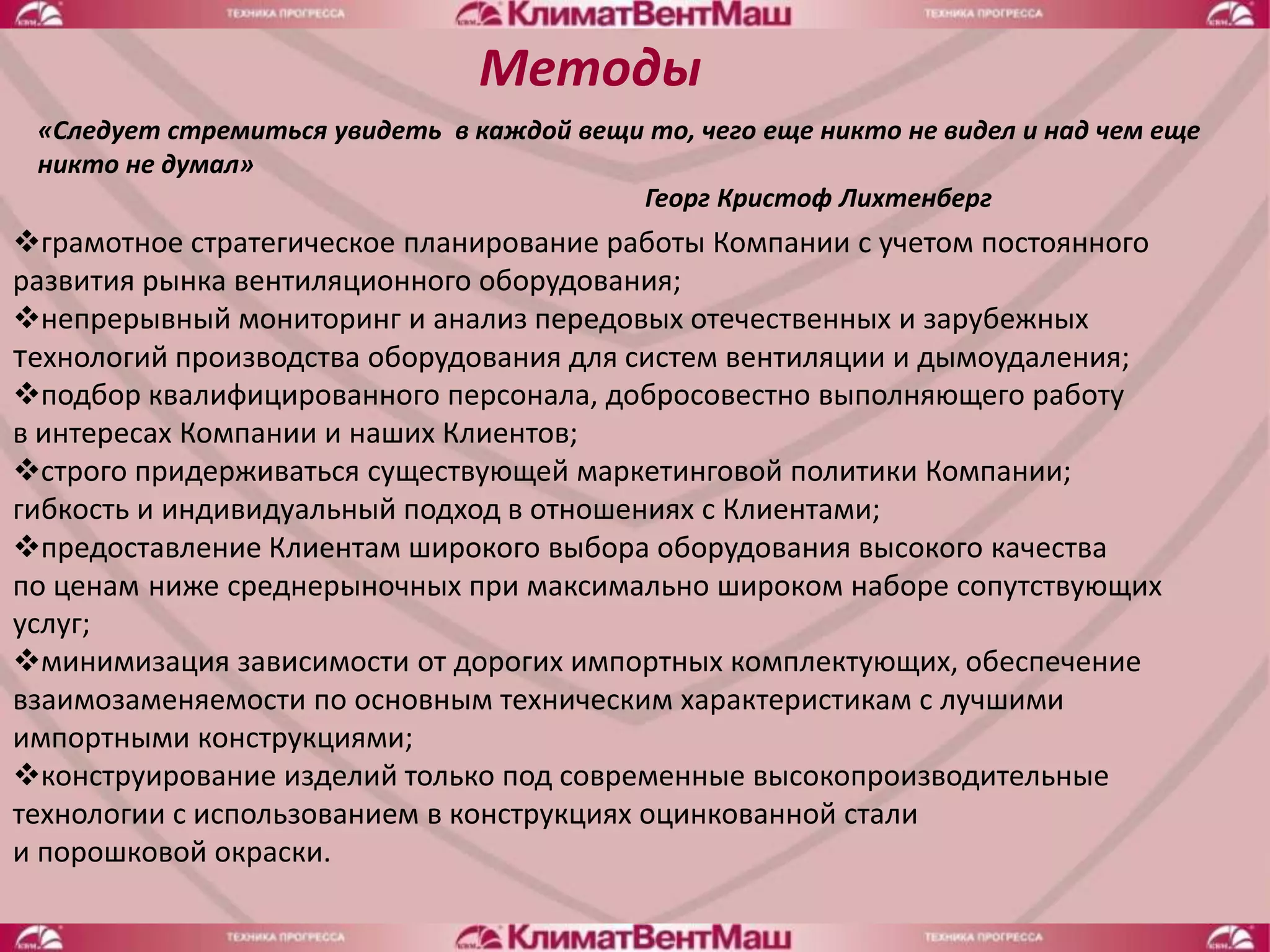 ТЕХНИКА ПРОГРЕССА КлиматВентМаш ТЕХНИКА ПРОГРЕССА

Методы

«Следует стремиться увидеть в каждой вещи то, чего еще никто не видел и над чем еще никто не думал»

Георг Кристоф Лихтенберг

❖грамотное стратегическое планирование работы Компании с учетом постоянного развития рынка вентиляционного оборудования;
❖непрерывный мониторинг и анализ передовых отечественных и зарубежных технологий производства оборудования для систем вентиляции и дымоудаления;
❖подбор квалифицированного персонала, добросовестно выполняющего работу в интересах Компании и наших Клиентов;
❖строго придерживаться существующей маркетинговой политики Компании; гибкость и индивидуальный подход в отношениях с Клиентами;
❖предоставление Клиентам широкого выбора оборудования высокого качества по ценам ниже среднерыночных при максимально широком наборе сопутствующих услуг;
❖минимизация зависимости от дорогих импортных комплектующих, обеспечение взаимозаменяемости по основным техническим характеристикам с лучшими импортными конструкциями;
❖конструирование изделий только под современные высокопроизводительные технологии с использованием в конструкциях оцинкованной стали и порошковой окраски.

ТЕХНИКА ПРОГРЕССА КлиматВентМаш ТЕХНИКА ПРОГРЕССА